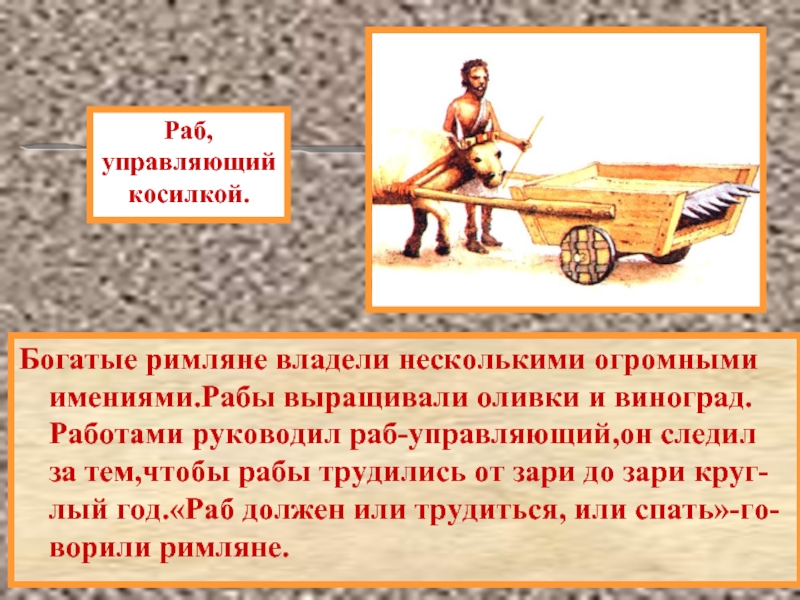 Раб, управляющий косилкой.

Богатые римляне владели несколькими огромными имениями.Рабы выращивали оливки и виноград. Работами руководил раб-управляющий,он следил за тем,чтобы рабы трудились от зари до зари круглый год.«Раб должен или трудиться, или спать»-говорили римляне.